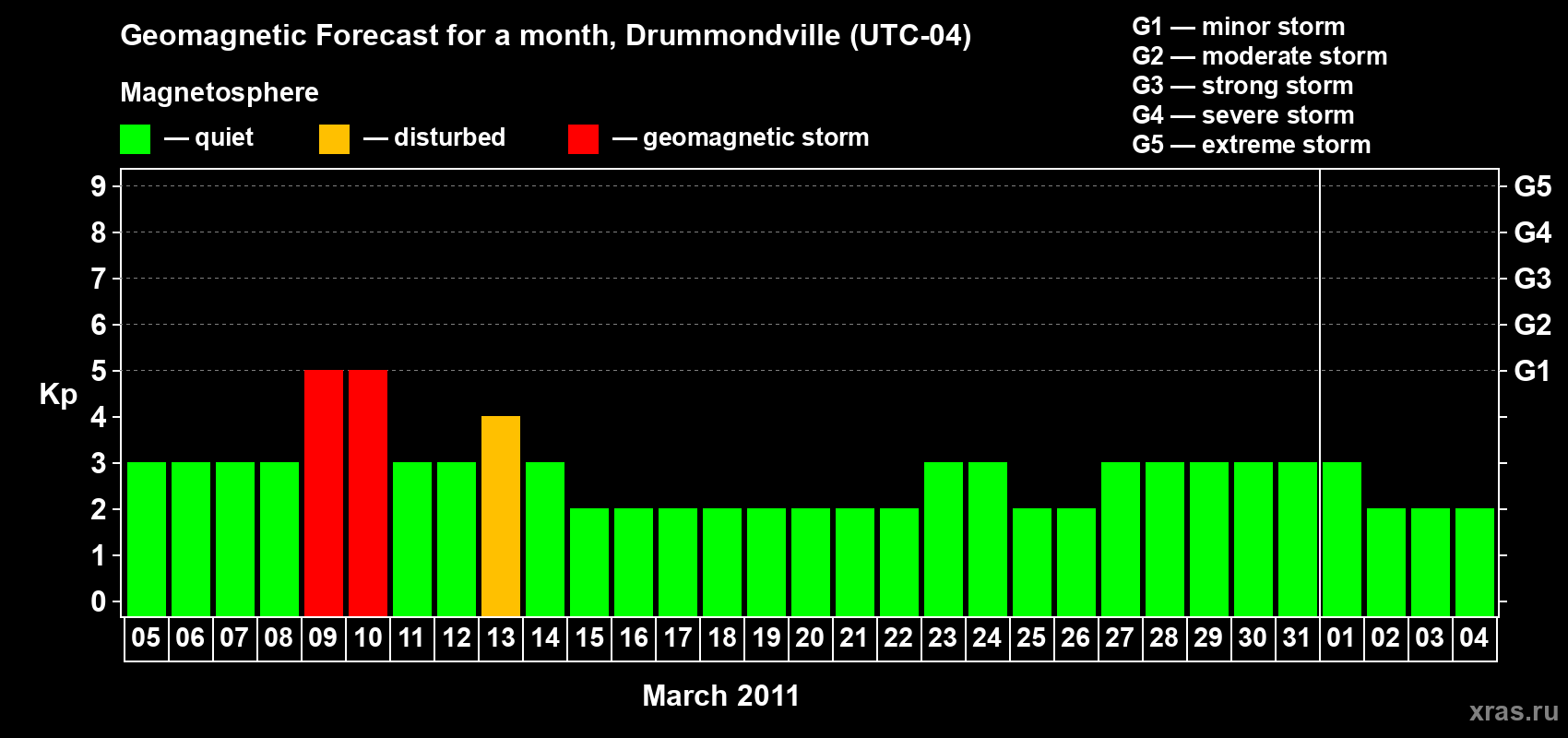 Geomagnetic Forecast for a month, Drummondville (UTC-04)

Magnetosphere

— quiet — disturbed — geomagnetic storm

G1 — minor storm
G2 — moderate storm
G3 — strong storm
G4 — severe storm
G5 — extreme storm

Kp

9
8
7
6
5
4
3
2
1
0

G5
G4
G3
G2
G1

05 06 07 08 09 10 11 12 13 14 15 16 17 18 19 20 21 22 23 24 25 26 27 28 29 30 31 01 02 03 04

March 2011

xras.ru